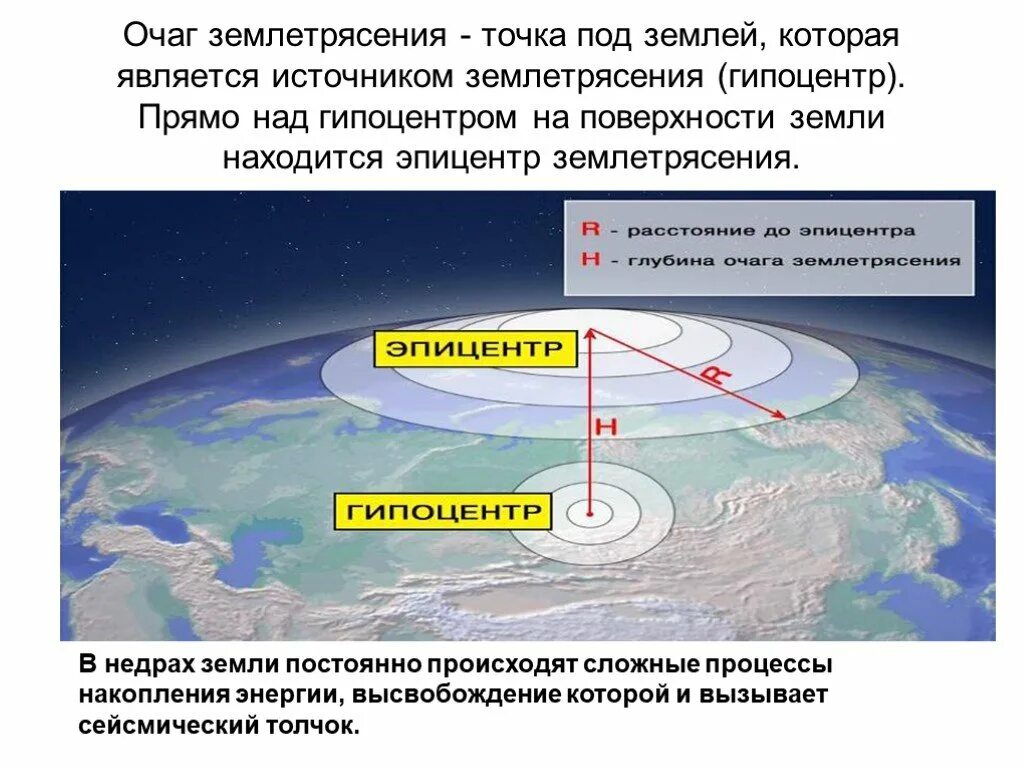 Очаг землетрясения - точка под землей, которая является источником землетрясения (гипоцентр). Прямо над гипоцентром на поверхности земли находится эпицентр землетрясения.

R - расстояние до эпицентра
H - глубина очага землетрясения

ЭПИЦЕНТР

R

H

ГИПОЦЕНТР

В недрах земли постоянно происходят сложные процессы накопления энергии, высвобождение которой и вызывает сейсмический толчок.